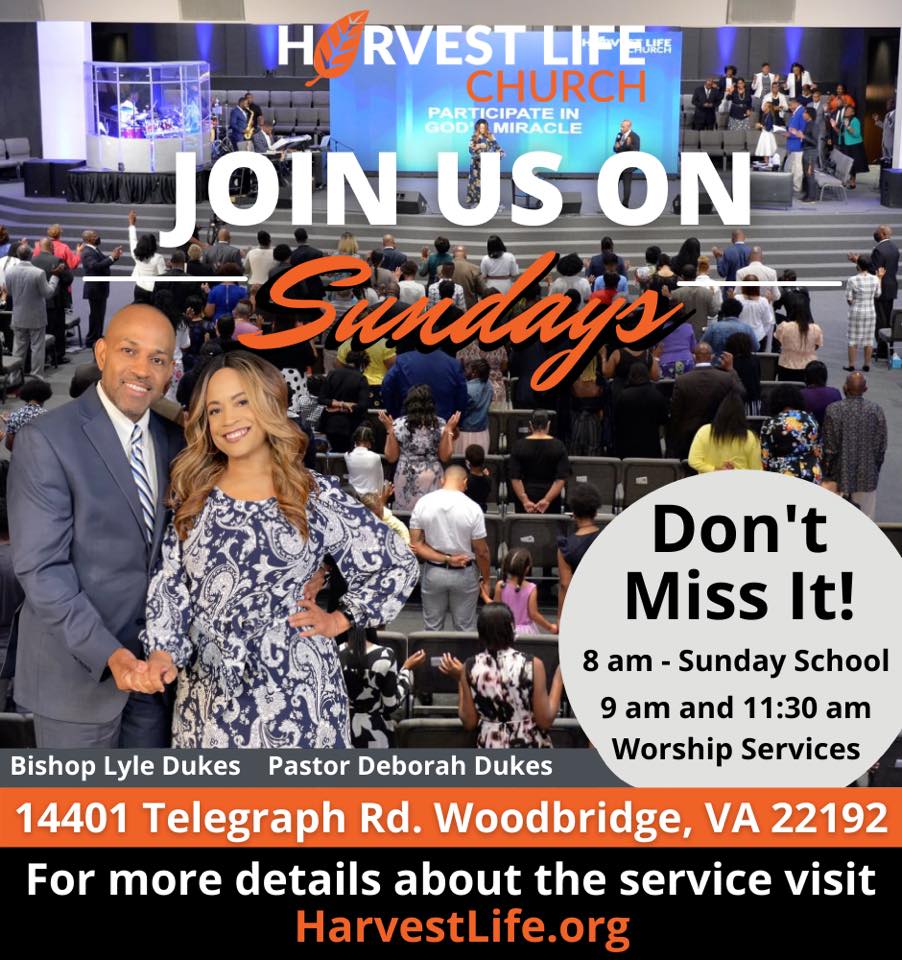 HARVEST LIFE CHURCH

HARVEST LIFE CHURCH

PARTICIPATE IN GOD'S MIRACLE

JOIN US ON

Sundays

Don't Miss It!

8 am - Sunday School

9 am and 11:30 am Worship Services

Bishop Lyle Dukes Pastor Deborah Dukes

14401 Telegraph Rd. Woodbridge, VA 22192

For more details about the service visit HarvestLife.org